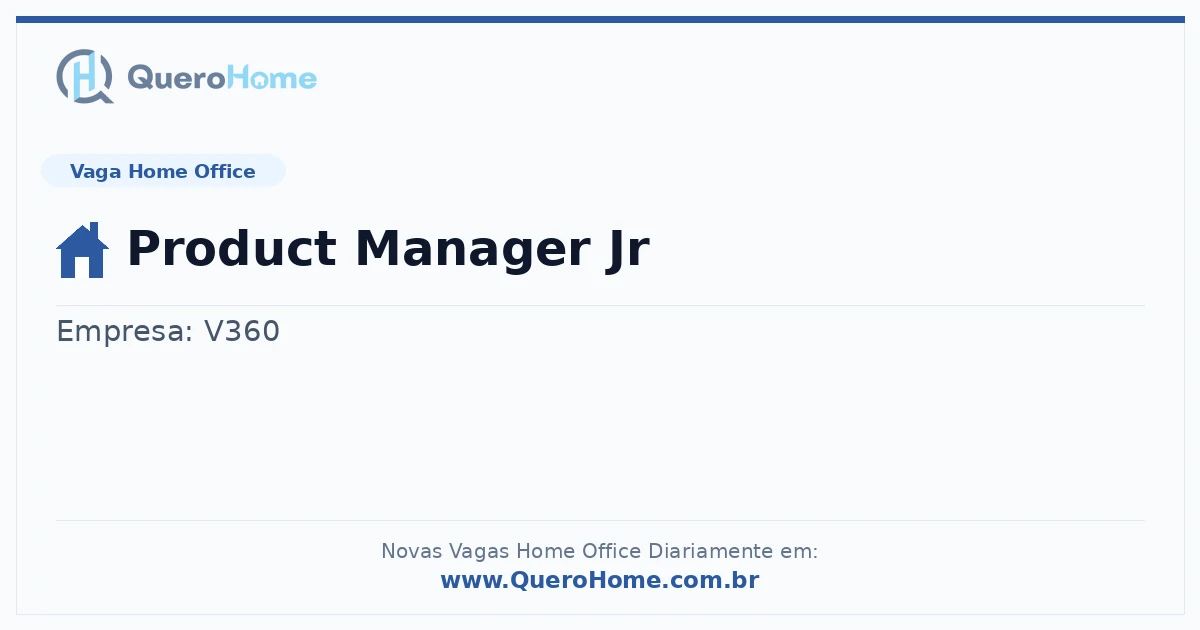 QueroHome

Vaga Home Office

Product Manager Jr

Empresa: V360

Novas Vagas Home Office Diariamente em:
www.QueroHome.com.br